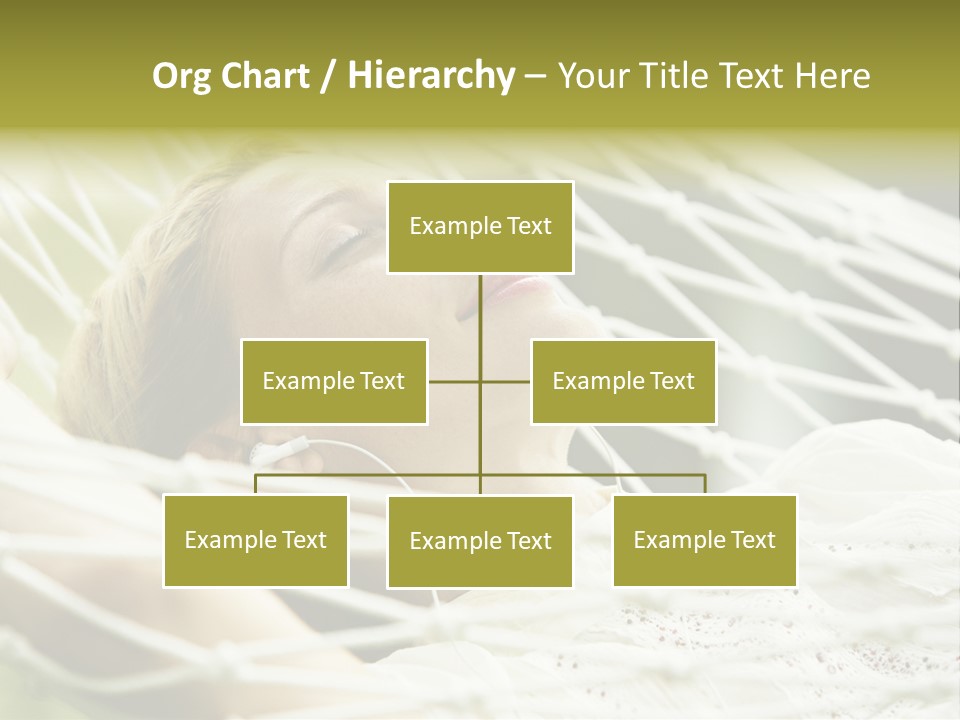 Org Chart / Hierarchy – Your Title Text Here

Example Text

Example Text

Example Text

Example Text

Example Text

Example Text